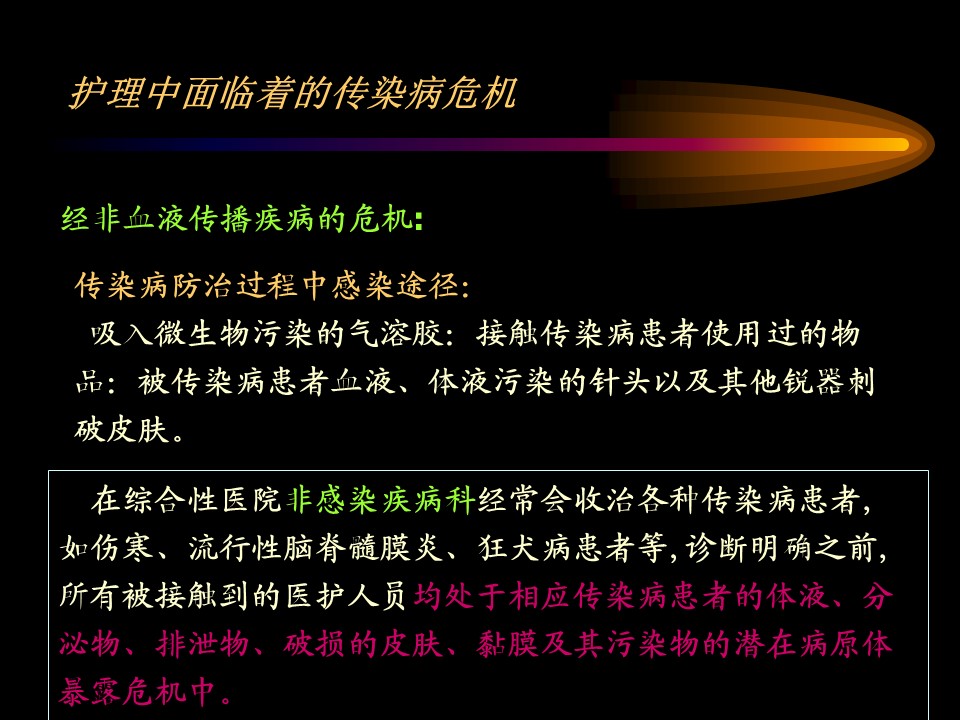 护理中面临着的传染病危机

经非血液传播疾病的危机:

传染病防治过程中感染途径:

吸入微生物污染的气溶胶：接触传染病患者使用过的物品：被传染病患者血液、体液污染的针头以及其他锐器刺破皮肤。

在综合性医院非感染疾病科经常会收治各种传染病患者，如伤寒、流行性脑脊髓膜炎、狂犬病患者等，诊断明确之前，所有被接触到的医护人员均处于相应传染病患者的体液、分泌物、排泄物、破损的皮肤、黏膜及其污染物的潜在病原体暴露危机中。